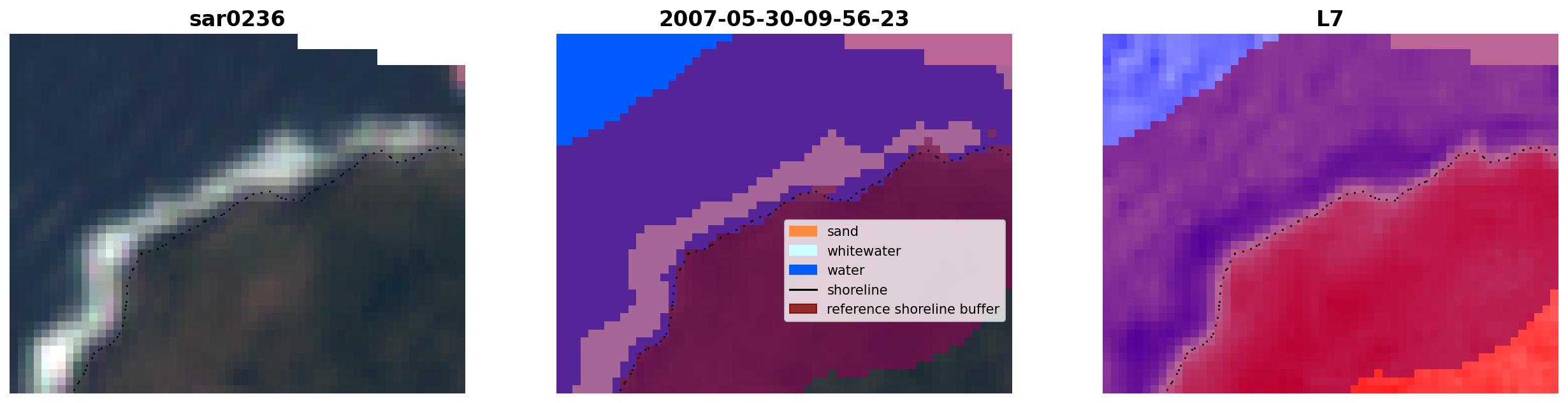 sar0236

2007-05-30-09-56-23

sand
whitewater
water
shoreline
reference shoreline buffer

L7